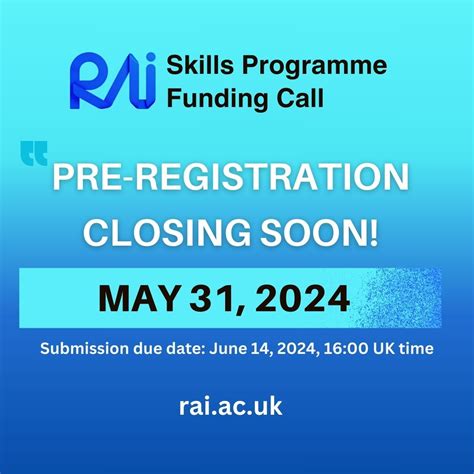 RAi Skills Programme Funding Call

"

PRE-REGISTRATION CLOSING SOON!

MAY 31, 2024

Submission due date: June 14, 2024, 16:00 UK time

rai.ac.uk